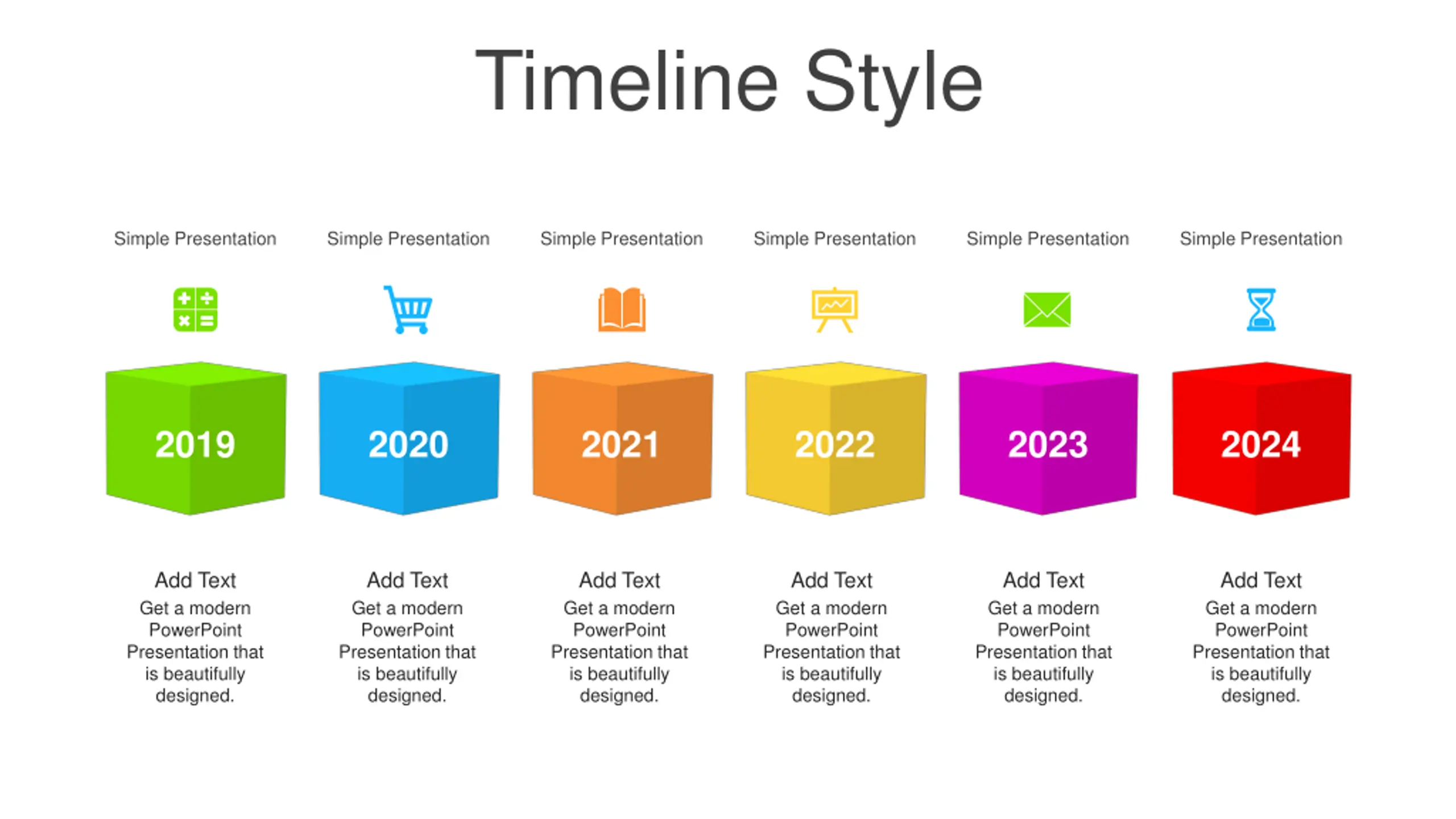 Timeline Style

Simple Presentation

2019

Add Text
Get a modern PowerPoint Presentation that is beautifully designed.

Simple Presentation

2020

Add Text
Get a modern PowerPoint Presentation that is beautifully designed.

Simple Presentation

2021

Add Text
Get a modern PowerPoint Presentation that is beautifully designed.

Simple Presentation

2022

Add Text
Get a modern PowerPoint Presentation that is beautifully designed.

Simple Presentation

2023

Add Text
Get a modern PowerPoint Presentation that is beautifully designed.

Simple Presentation

2024

Add Text
Get a modern PowerPoint Presentation that is beautifully designed.